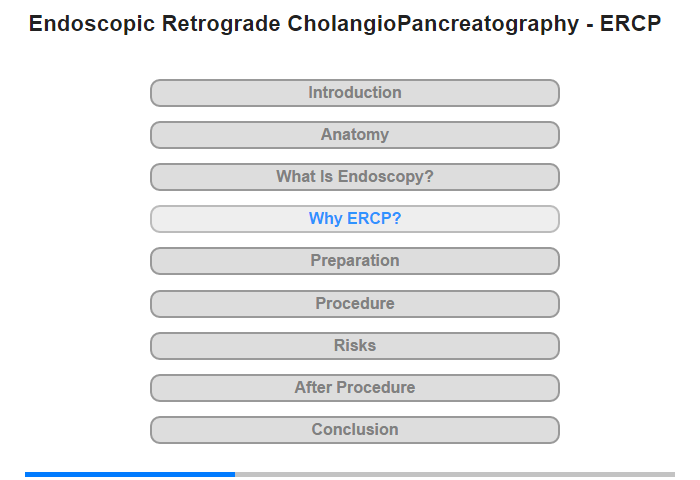 Endoscopic Retrograde CholangioPancreatography - ERCP

Introduction

Anatomy

What Is Endoscopy?

Why ERCP?

Preparation

Procedure

Risks

After Procedure

Conclusion